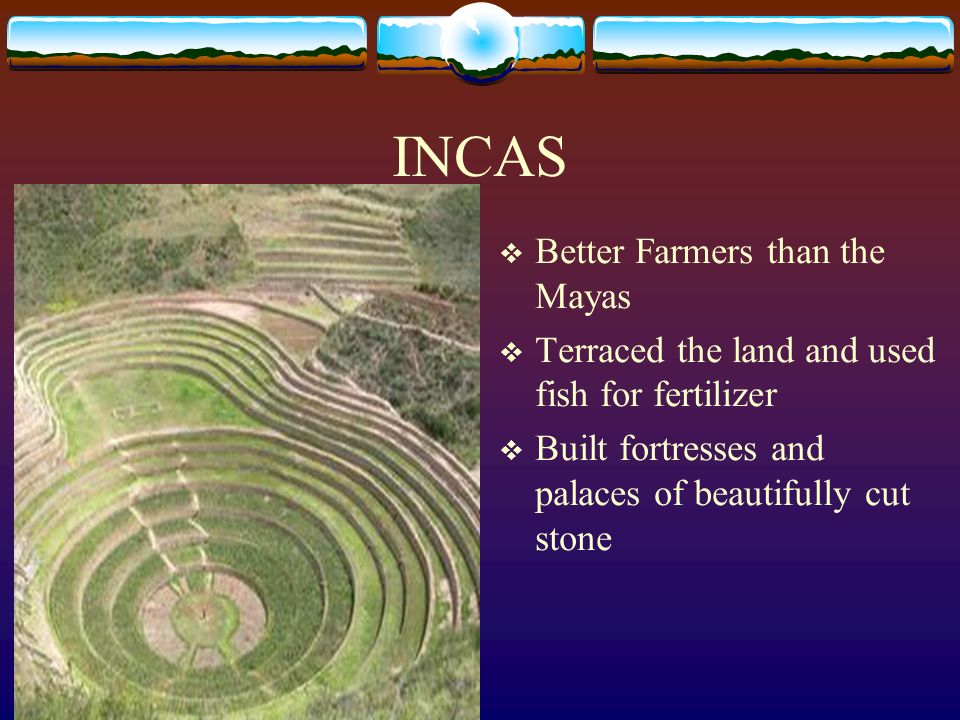 INCAS

❖ Better Farmers than the Mayas

❖ Terraced the land and used fish for fertilizer

❖ Built fortresses and palaces of beautifully cut stone